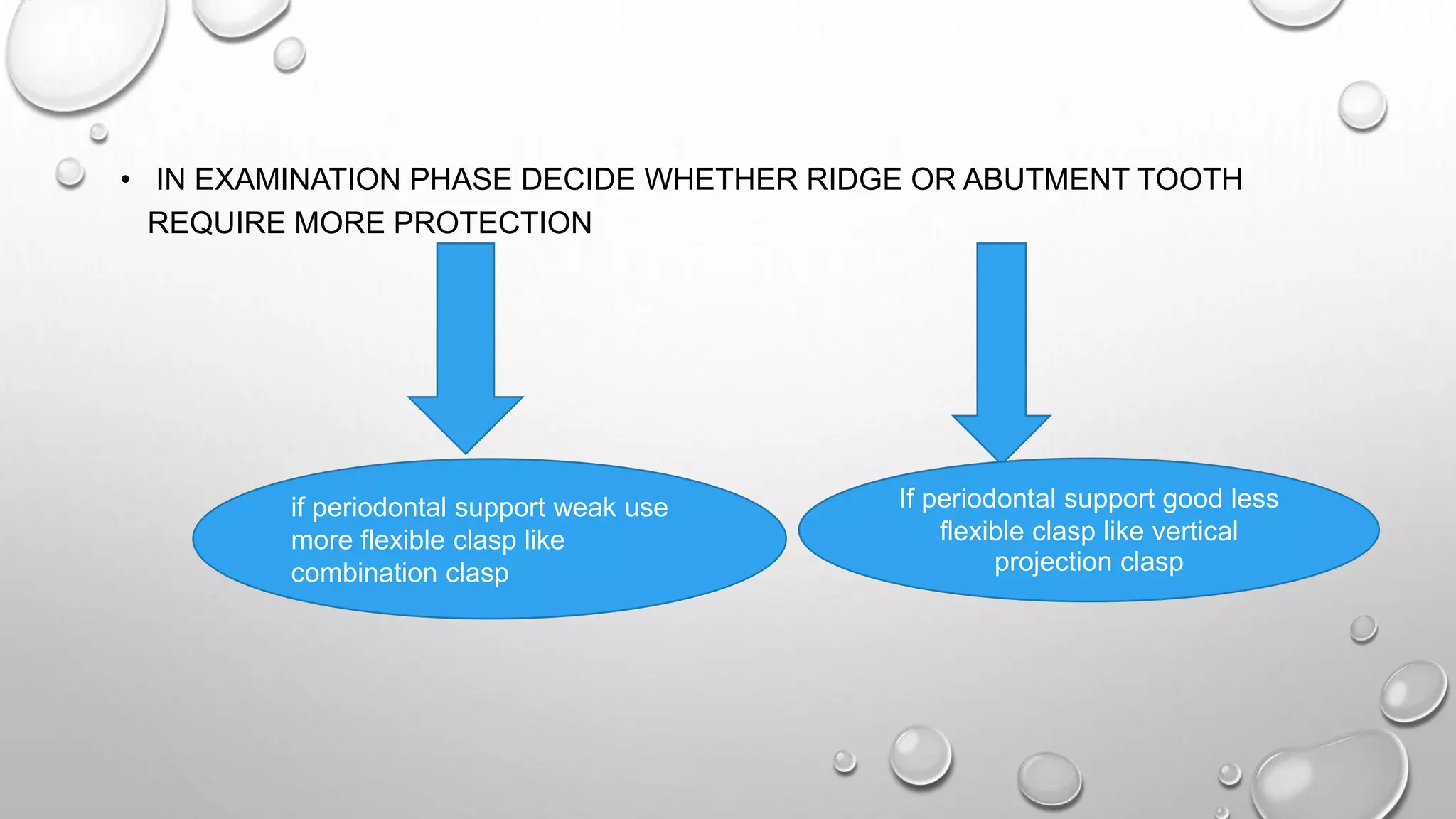 • IN EXAMINATION PHASE DECIDE WHETHER RIDGE OR ABUTMENT TOOTH REQUIRE MORE PROTECTION

if periodontal support weak use more flexible clasp like combination clasp

If periodontal support good less flexible clasp like vertical projection clasp